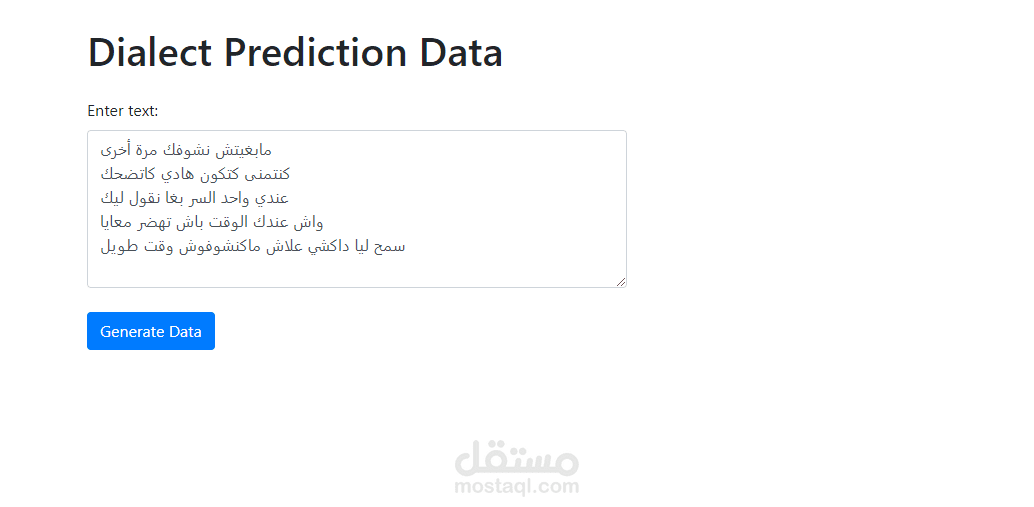 Dialect Prediction Data

Enter text:

مابغيتش نشوفك مرة أخرى
كنتمنى كتكون هادي كاتضحك
عندي واحد السر بغا نقول ليك
واش عندك الوقت باش تهضر معايا
سمح ليا داكشي علاش ماكنشوفوش وقت طويل

Generate Data

مستقل
mostaql.com